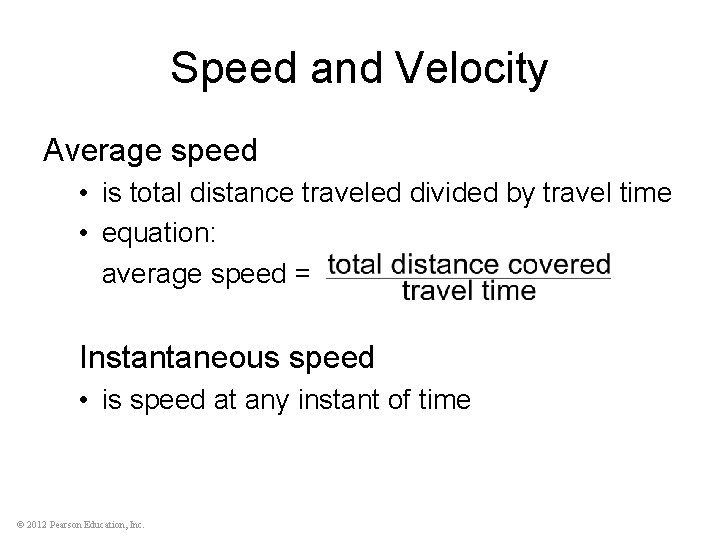 Speed and Velocity

Average speed

• is total distance traveled divided by travel time

• equation:

average speed = $\frac{\text{total distance covered}}{\text{travel time}}$

Instantaneous speed

• is speed at any instant of time

© 2012 Pearson Education, Inc.